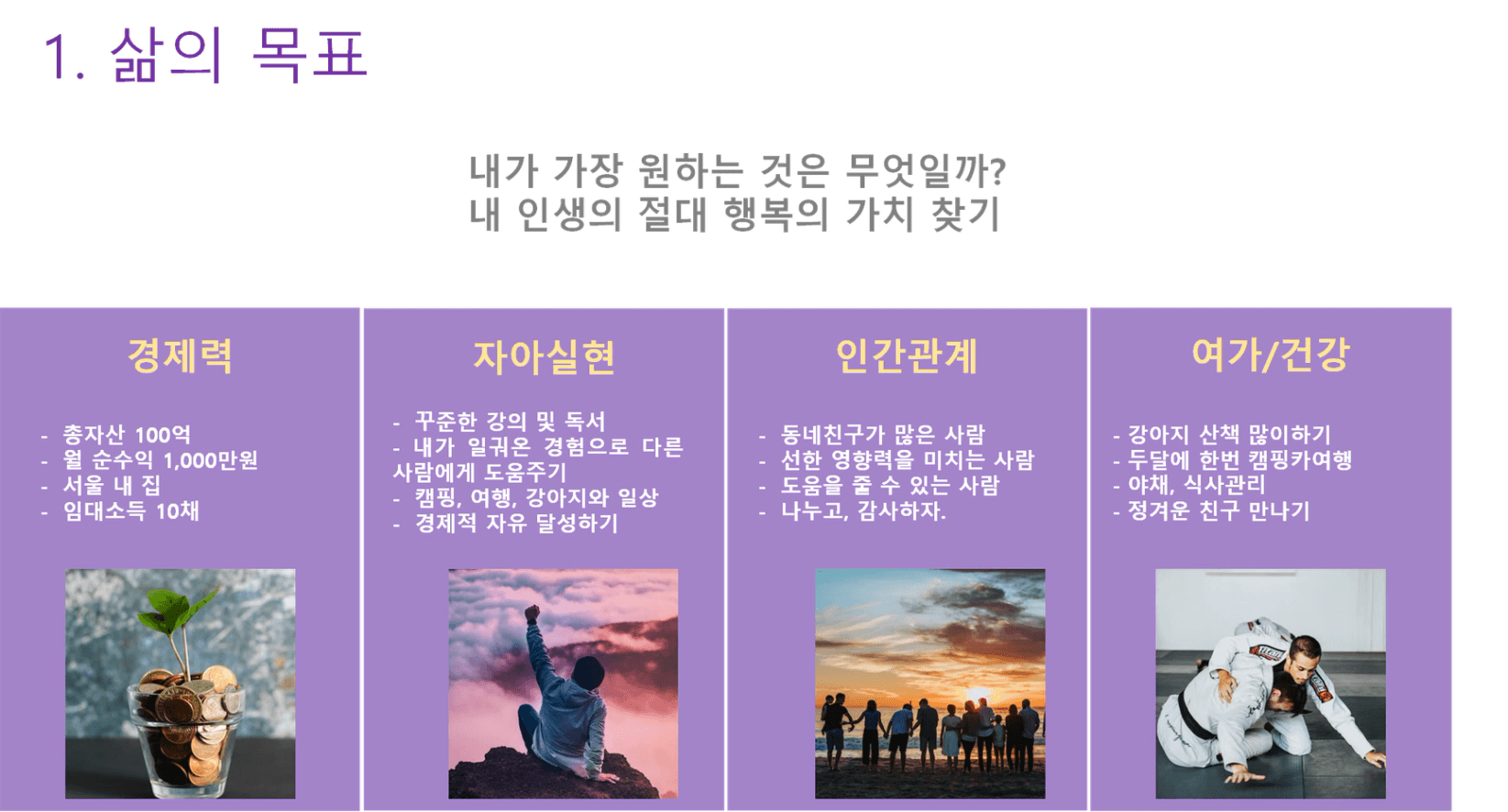 1. 삶의 목표

내가 가장 원하는 것은 무엇일까?
내 인생의 절대 행복의 가치 찾기

경제력

- 총자산 100억
- 월 순수익 1,000만원
- 서울 내 집
- 임대소득 10채

자아실현

- 꾸준한 강의 및 독서
- 내가 일궈온 경험으로 다른 사람에게 도움주기
- 캠핑, 여행, 강아지와 일상
- 경제적 자유 달성하기

인간관계

- 동네친구가 많은 사람
- 선한 영향력을 미치는 사람
- 도움을 줄 수 있는 사람
- 나누고, 감사하자.

여가/건강

- 강아지 산책 많이하기
- 두달에 한번 캠핑카여행
- 야채, 식사관리
- 정겨운 친구 만나기